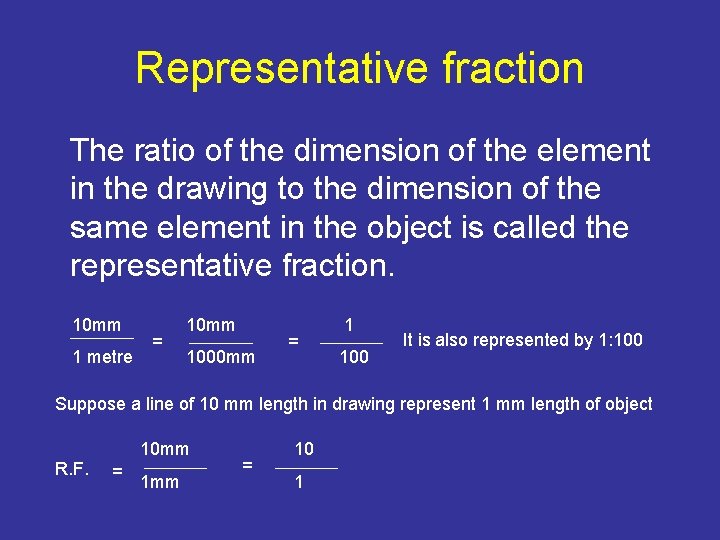 Representative fraction

The ratio of the dimension of the element in the drawing to the dimension of the same element in the object is called the representative fraction.

$\frac{10mm}{1\ metre} = \frac{10mm}{1000mm} = \frac{1}{100}$ It is also represented by 1:100

Suppose a line of 10 mm length in drawing represent 1 mm length of object

R.F. $= \frac{10mm}{1mm} = \frac{10}{1}$